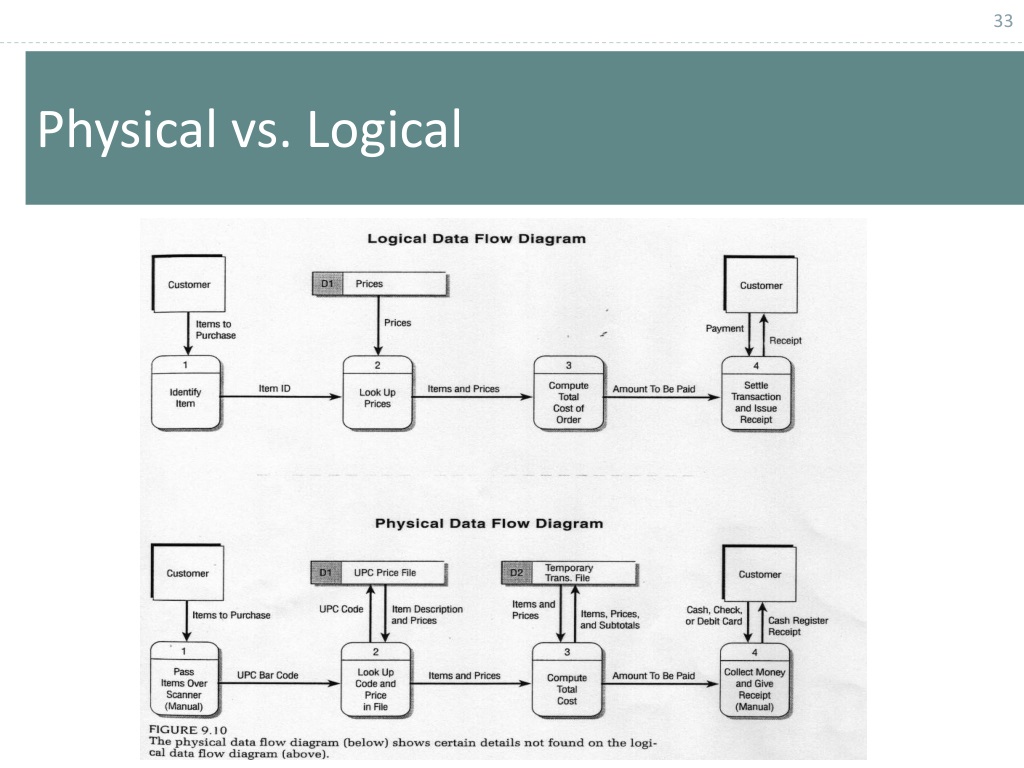 33

Physical vs. Logical

Logical Data Flow Diagram

Customer

D1 Prices

Customer

Items to Purchase

Prices

Payment

Receipt

1
Identify Item

Item ID

2
Look Up Prices

Items and Prices

3
Compute Total Cost of Order

Amount To Be Paid

4
Settle Transaction and Issue Receipt

Physical Data Flow Diagram

Customer

D1 UPC Price File

D2 Temporary Trans. File

Customer

Items to Purchase

UPC Code

Item Description and Prices

Items and Prices

Items, Prices, and Subtotals

Cash, Check, or Debit Card

Cash Register Receipt

1
Pass Items Over Scanner (Manual)

UPC Bar Code

2
Look Up Code and Price in File

Items and Prices

3
Compute Total Cost

Amount To Be Paid

4
Collect Money and Give Receipt (Manual)

FIGURE 9.10
The physical data flow diagram (below) shows certain details not found on the logical data flow diagram (above).